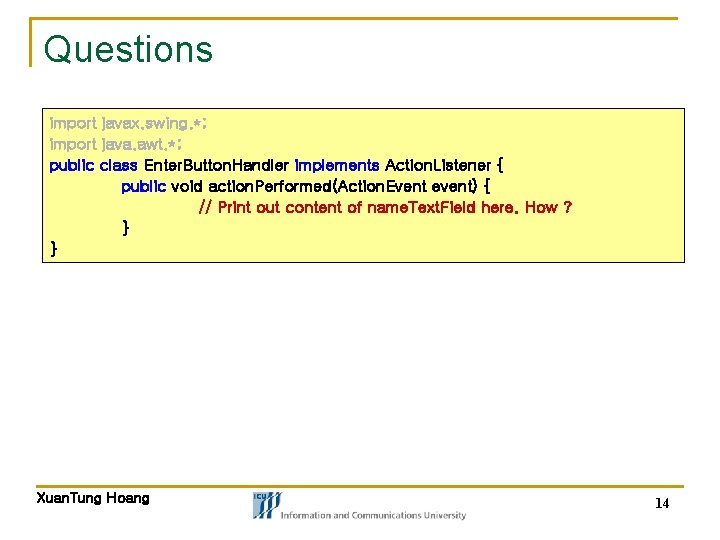 Questions

import javax.swing.*;
import java.awt.*;
public class EnterButtonHandler implements ActionListener {
public void actionPerformed(ActionEvent event) {
// Print out content of nameTextField here. How ?
}
}

XuanTung Hoang

ICU

Information and Communications University

14